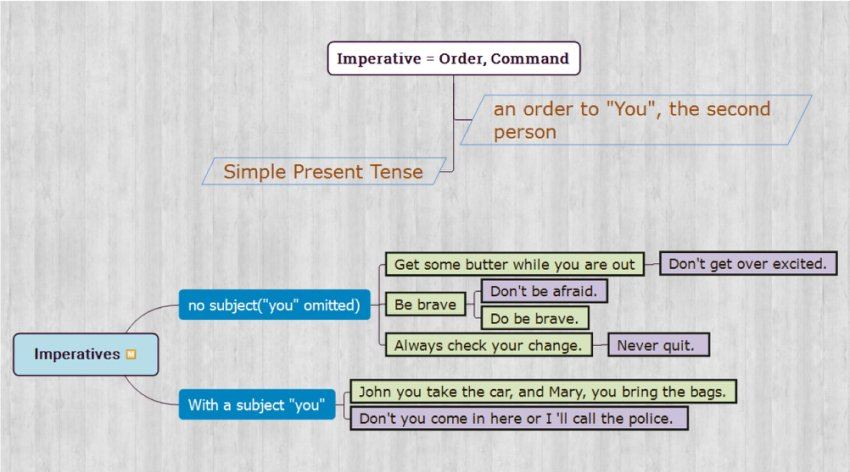 Imperative = Order, Command

an order to "You", the second person

Simple Present Tense

Imperatives

no subject("you" omitted)

Get some butter while you are out

Don't get over excited.

Be brave

Don't be afraid.

Do be brave.

Always check your change.

Never quit.

With a subject "you"

John you take the car, and Mary, you bring the bags.

Don't you come in here or I 'll call the police.